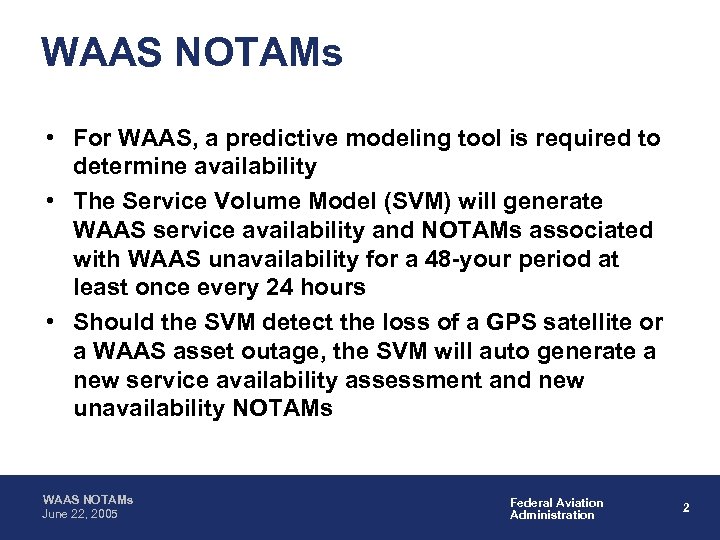 WAAS NOTAMs

• For WAAS, a predictive modeling tool is required to determine availability

• The Service Volume Model (SVM) will generate WAAS service availability and NOTAMs associated with WAAS unavailability for a 48-your period at least once every 24 hours

• Should the SVM detect the loss of a GPS satellite or a WAAS asset outage, the SVM will auto generate a new service availability assessment and new unavailability NOTAMs

WAAS NOTAMs
June 22, 2005

Federal Aviation
Administration

2